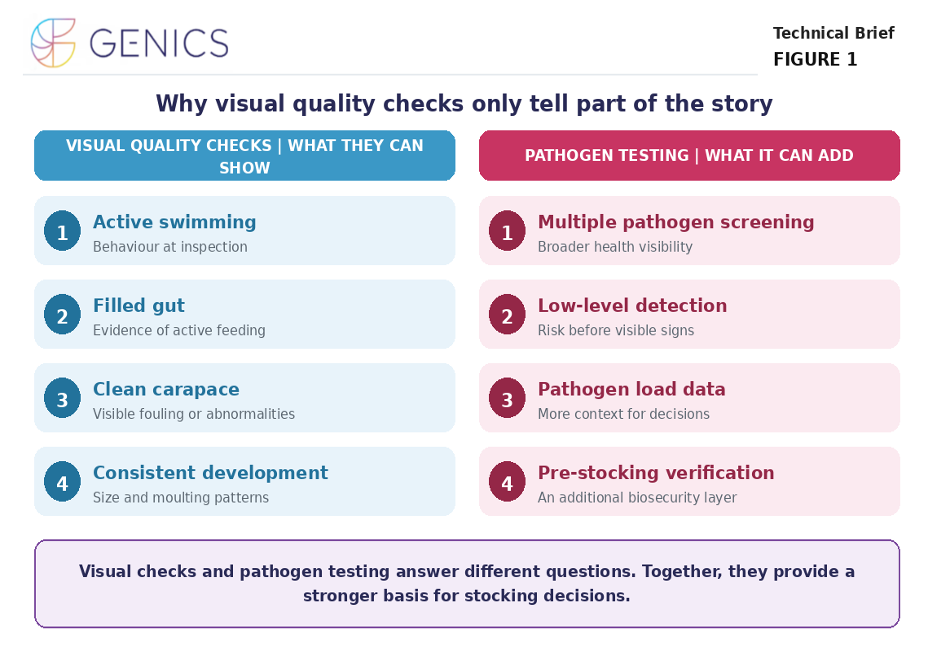 GENICS

Technical Brief
FIGURE 1

Why visual quality checks only tell part of the story

VISUAL QUALITY CHECKS | WHAT THEY CAN SHOW

1 Active swimming
Behaviour at inspection

2 Filled gut
Evidence of active feeding

3 Clean carapace
Visible fouling or abnormalities

4 Consistent development
Size and moulting patterns

PATHOGEN TESTING | WHAT IT CAN ADD

1 Multiple pathogen screening
Broader health visibility

2 Low-level detection
Risk before visible signs

3 Pathogen load data
More context for decisions

4 Pre-stocking verification
An additional biosecurity layer

Visual checks and pathogen testing answer different questions. Together, they provide a stronger basis for stocking decisions.